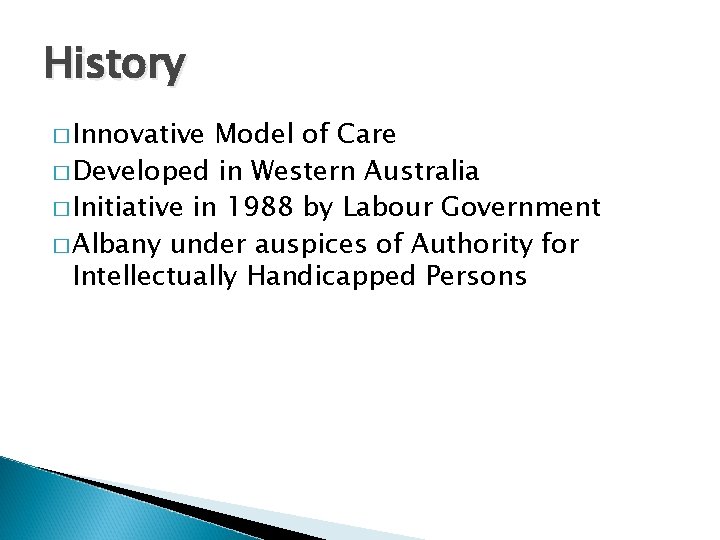 History

□ Innovative Model of Care
□ Developed in Western Australia
□ Initiative in 1988 by Labour Government
□ Albany under auspices of Authority for Intellectually Handicapped Persons